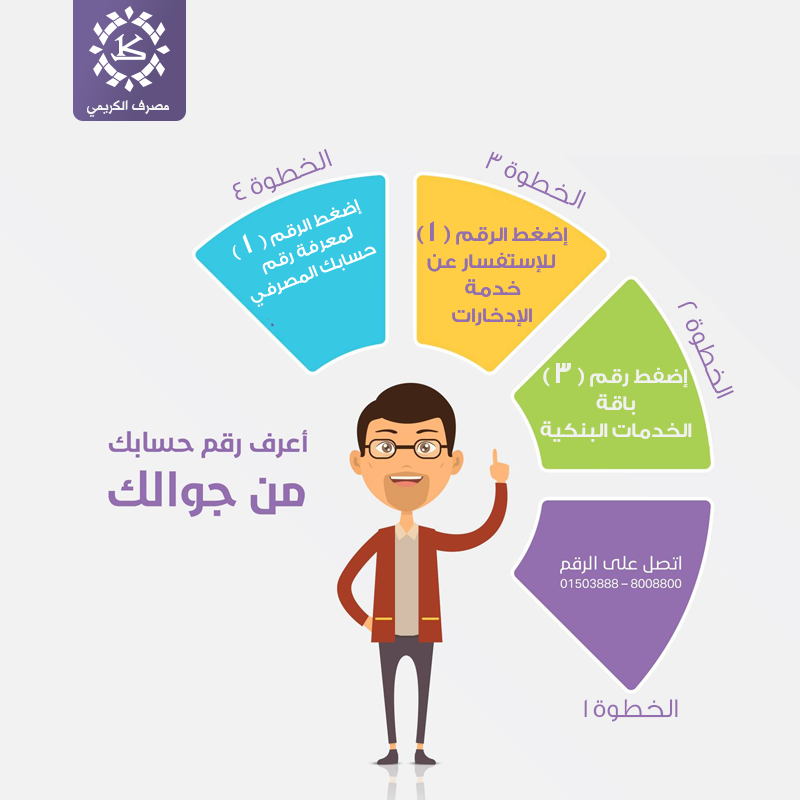 مصرف الكريمي

الخطوة ٤
إضغط الرقم ( ١ ) لمعرفة رقم حسابك المصرفي

الخطوة ٣
إضغط الرقم ( ١ ) للإستفسار عن خدمة الإدخارات

الخطوة ٢
إضغط رقم ( ٣ ) باقة الخدمات البنكية

أعرف رقم حسابك
من جوالك

اتصل على الرقم
01503888 – 8008800

الخطوة ١